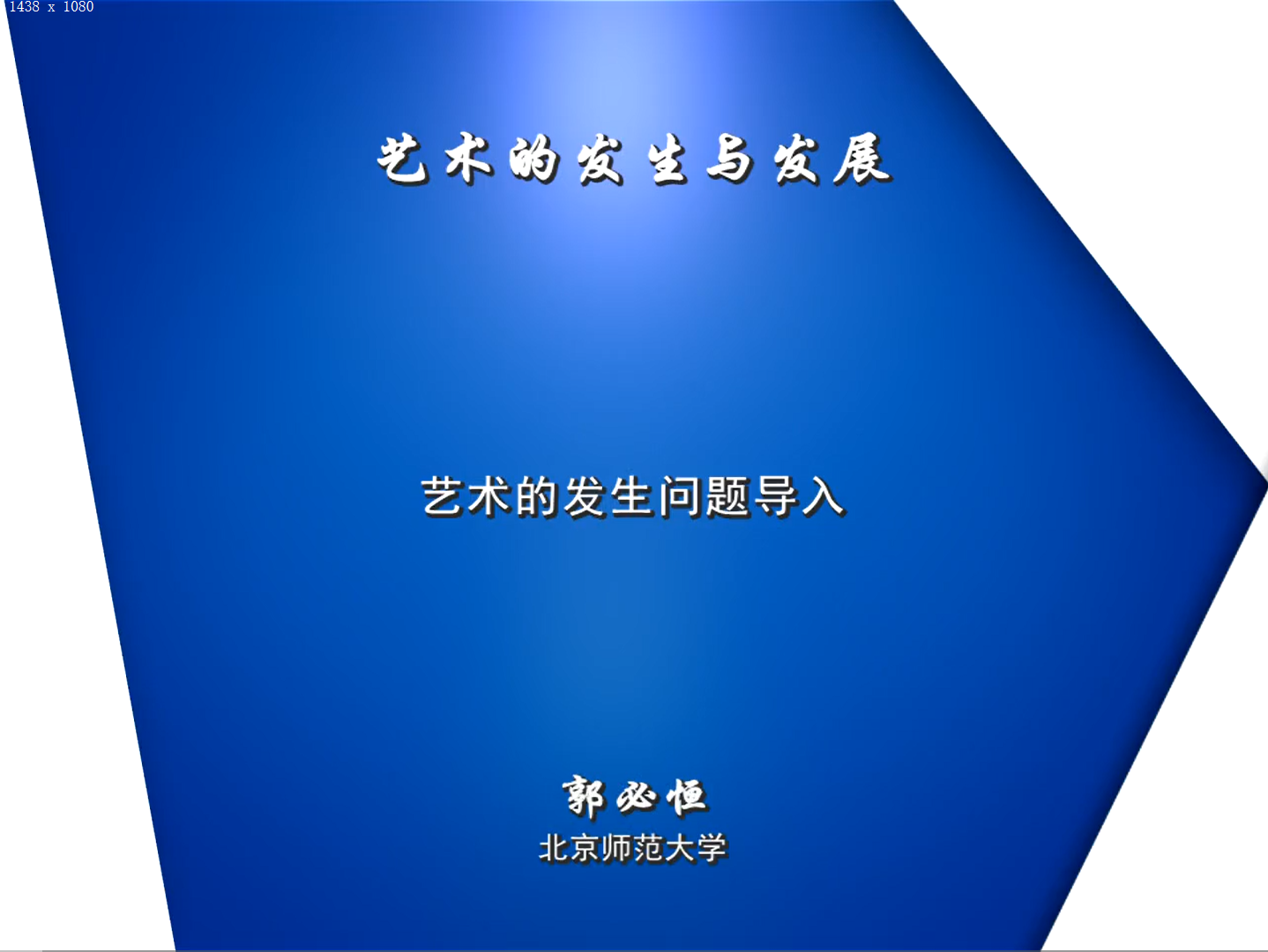 1438 x 1080

艺术的发生与发展

艺术的发生问题导入

郭必恒
北京师范大学